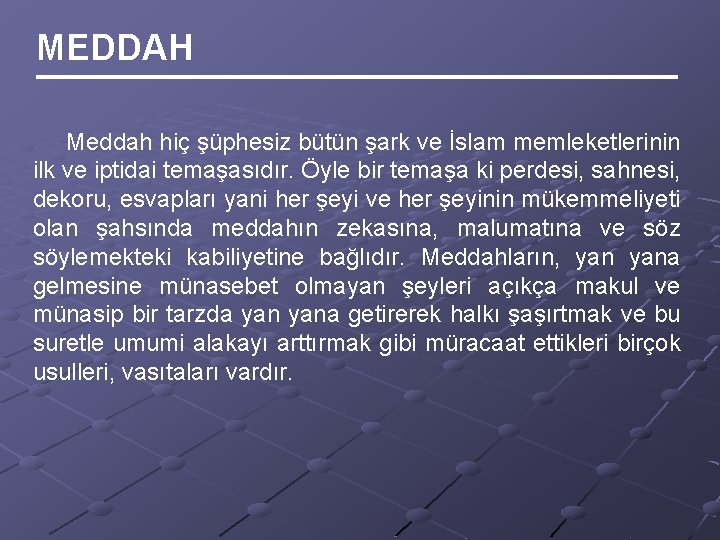 MEDDAH

Meddah hiç şüphesiz bütün şark ve İslam memleketlerinin ilk ve iptidai temaşasıdır. Öyle bir temaşa ki perdesi, sahnesi, dekoru, esvapları yani her şeyi ve her şeyinin mükemmeliyeti olan şahsında meddahın zekasına, malumatına ve söz söylemekteki kabiliyetine bağlıdır. Meddahların, yan yana gelmesine münasebet olmayan şeyleri açıkça makul ve münasip bir tarzda yan yana getirerek halkı şaşırtmak ve bu suretle umumi alakayı arttırmak gibi müracaat ettikleri birçok usulleri, vasıtaları vardır.